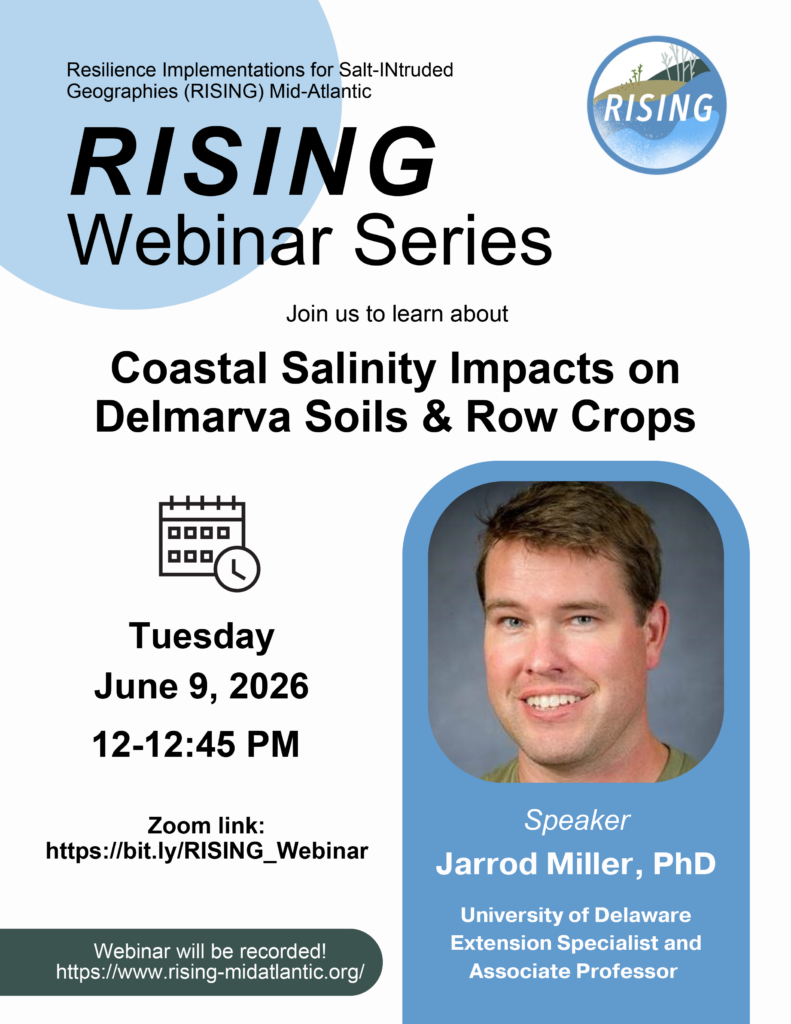 Resilience Implementations for Salt-INtruded Geographies (RISING) Mid-Atlantic

RISING

RISING
Webinar Series

Join us to learn about

Coastal Salinity Impacts on Delmarva Soils & Row Crops

Tuesday
June 9, 2026
12-12:45 PM

Zoom link:
https://bit.ly/RISING_Webinar

Webinar will be recorded!
https://www.rising-midatlantic.org/

Speaker
Jarrod Miller, PhD

University of Delaware Extension Specialist and Associate Professor